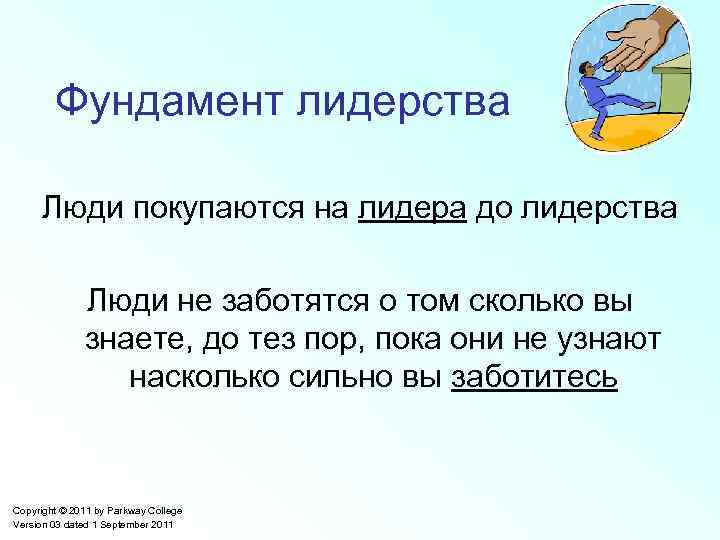 Фундамент лидерства

Люди покупаются на лидера до лидерства

Люди не заботятся о том сколько вы знаете, до тез пор, пока они не узнают насколько сильно вы заботитесь

Copyright © 2011 by Parkway College
Version 03 dated 1 September 2011